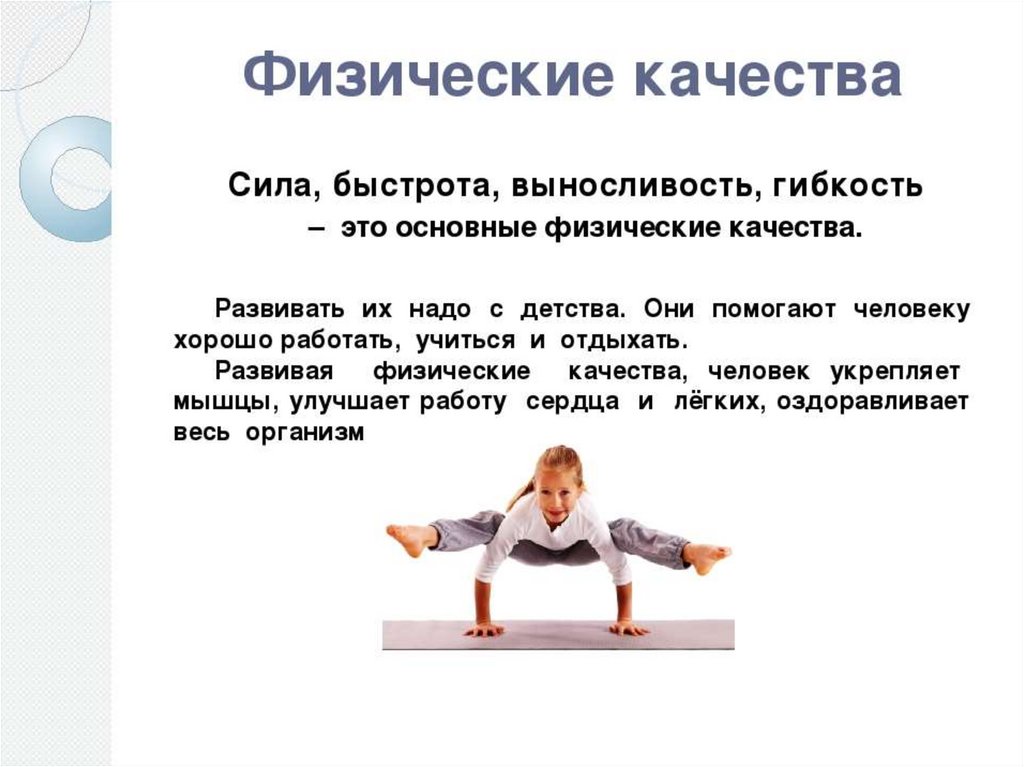 Физические качества

Сила, быстрота, выносливость, гибкость – это основные физические качества.

Развивать их надо с детства. Они помогают человеку хорошо работать, учиться и отдыхать.

Развивая физические качества, человек укрепляет мышцы, улучшает работу сердца и лёгких, оздоравливает весь организм